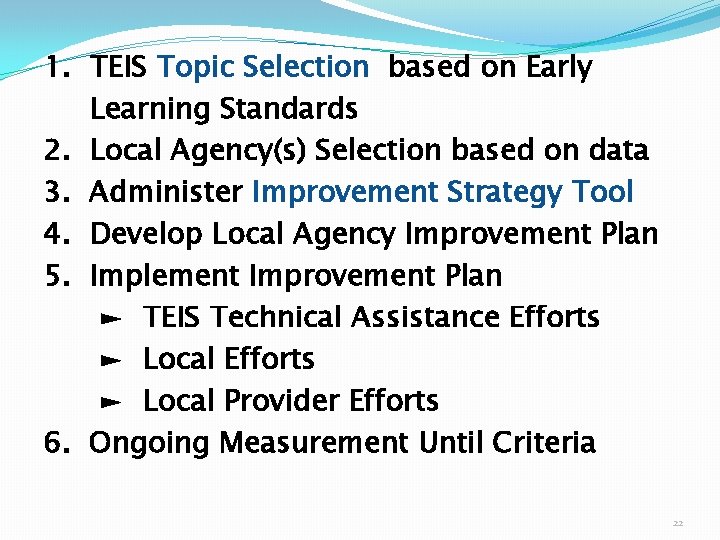 1. TEIS Topic Selection based on Early Learning Standards
2. Local Agency(s) Selection based on data
3. Administer Improvement Strategy Tool
4. Develop Local Agency Improvement Plan
5. Implement Improvement Plan
► TEIS Technical Assistance Efforts
► Local Efforts
► Local Provider Efforts
6. Ongoing Measurement Until Criteria

22